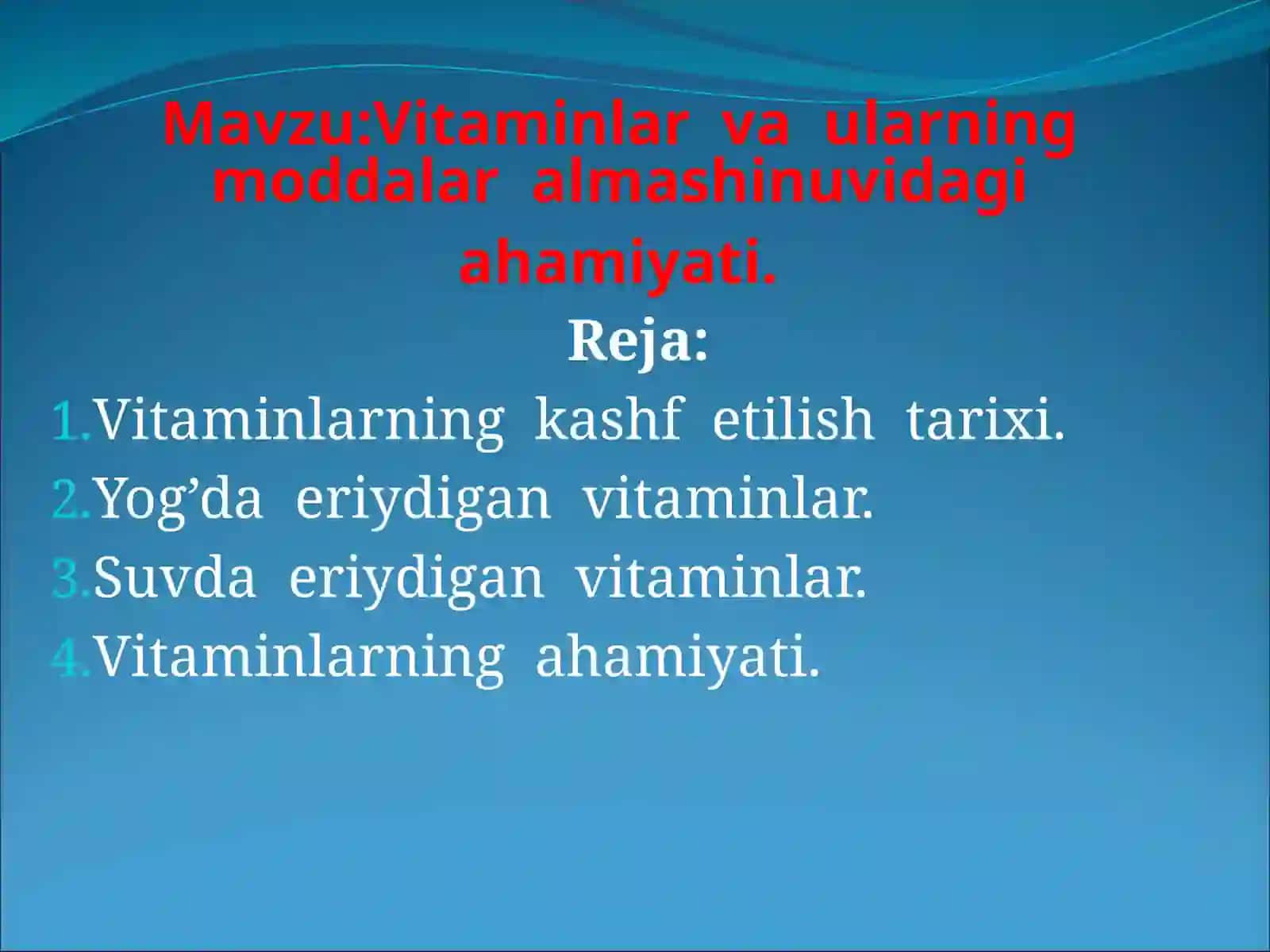 Mavzu:Vitaminlar va ularning moddalar almashinuvidagi ahamiyati.

Reja:

1.Vitaminlarning kashf etilish tarixi.
2.Yog’da eriydigan vitaminlar.
3.Suvda eriydigan vitaminlar.
4.Vitaminlarning ahamiyati.